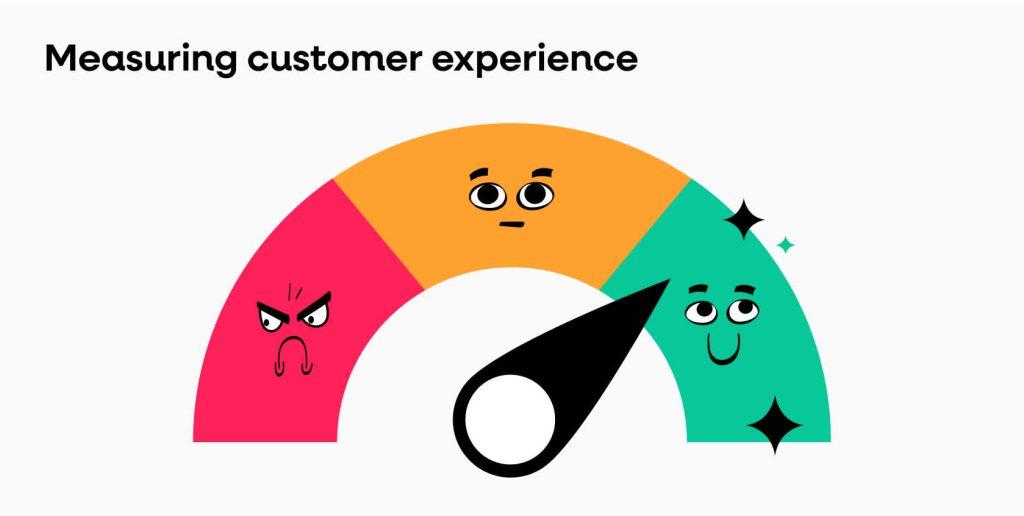 Measuring customer experience